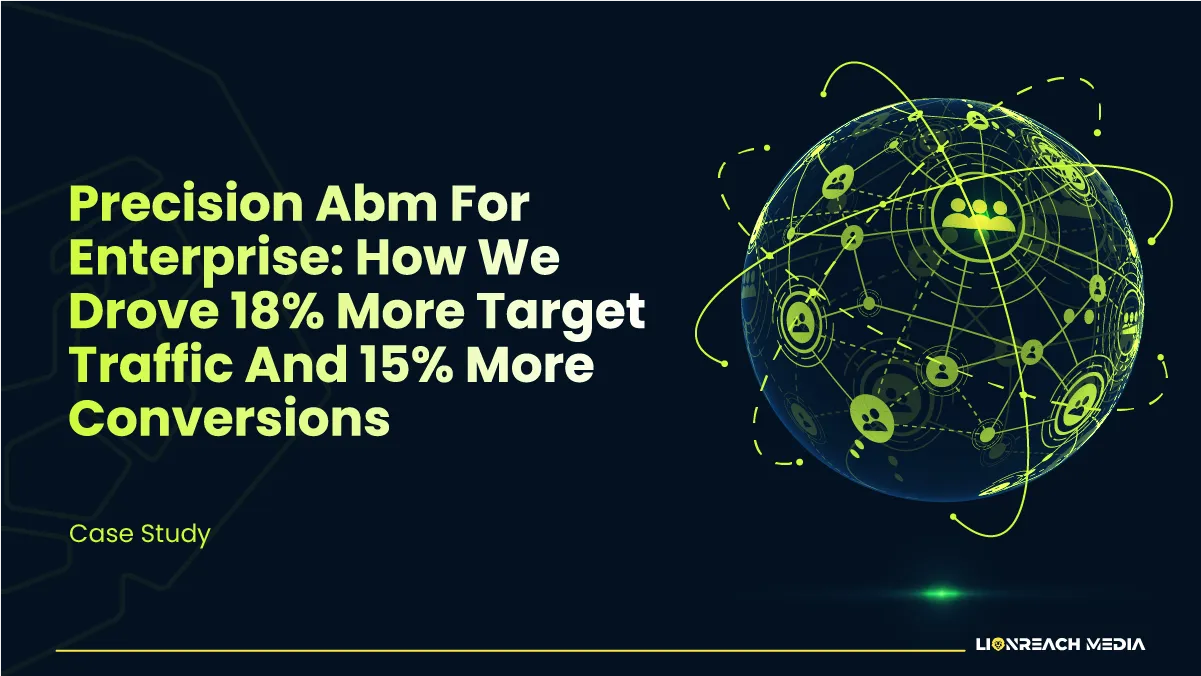 Precision Abm For Enterprise: How We Drove 18% More Target Traffic And 15% More Conversions

Case Study

LIONREACH MEDIA